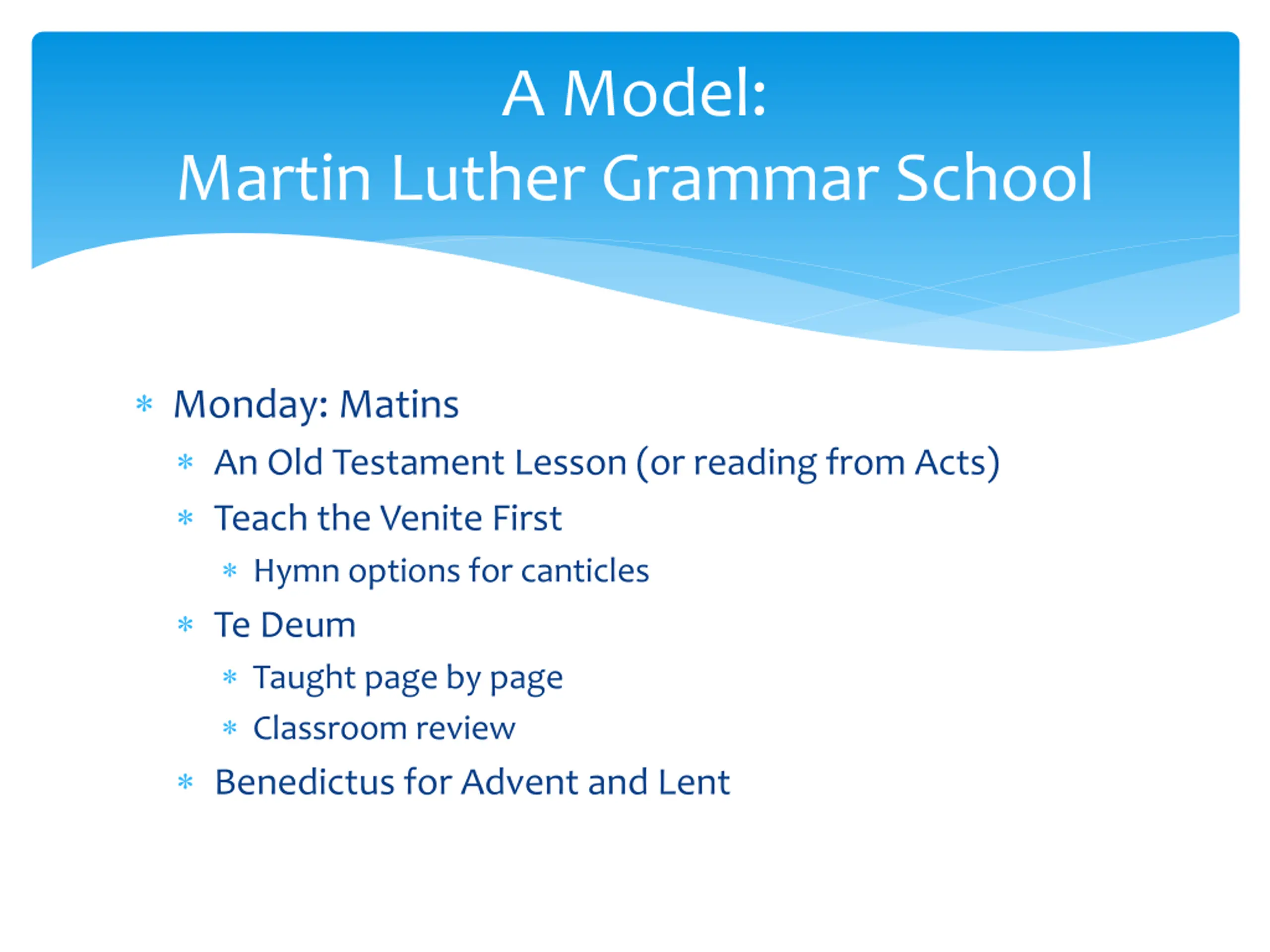 A Model:
Martin Luther Grammar School

* Monday: Matins
  * An Old Testament Lesson (or reading from Acts)
  * Teach the Venite First
    * Hymn options for canticles
  * Te Deum
    * Taught page by page
    * Classroom review
  * Benedictus for Advent and Lent